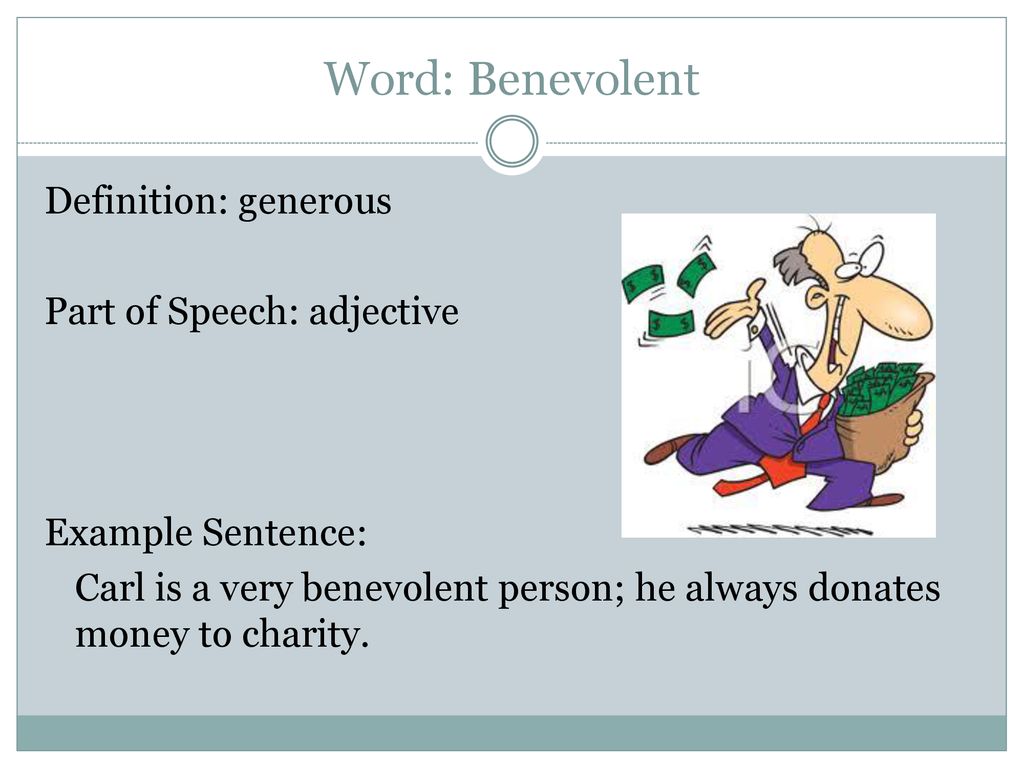 Word: Benevolent

Definition: generous

Part of Speech: adjective

Example Sentence:

Carl is a very benevolent person; he always donates money to charity.